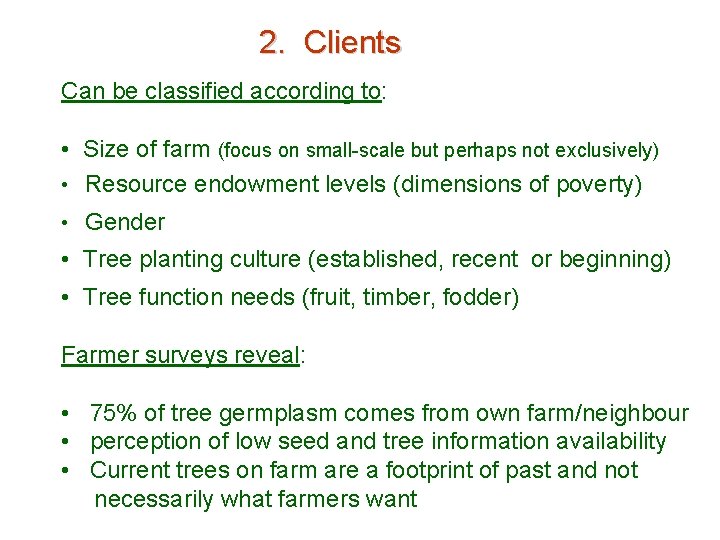 2. Clients

Can be classified according to:

• Size of farm (focus on small-scale but perhaps not exclusively)
• Resource endowment levels (dimensions of poverty)
• Gender
• Tree planting culture (established, recent or beginning)
• Tree function needs (fruit, timber, fodder)

Farmer surveys reveal:

• 75% of tree germplasm comes from own farm/neighbour
• perception of low seed and tree information availability
• Current trees on farm are a footprint of past and not necessarily what farmers want